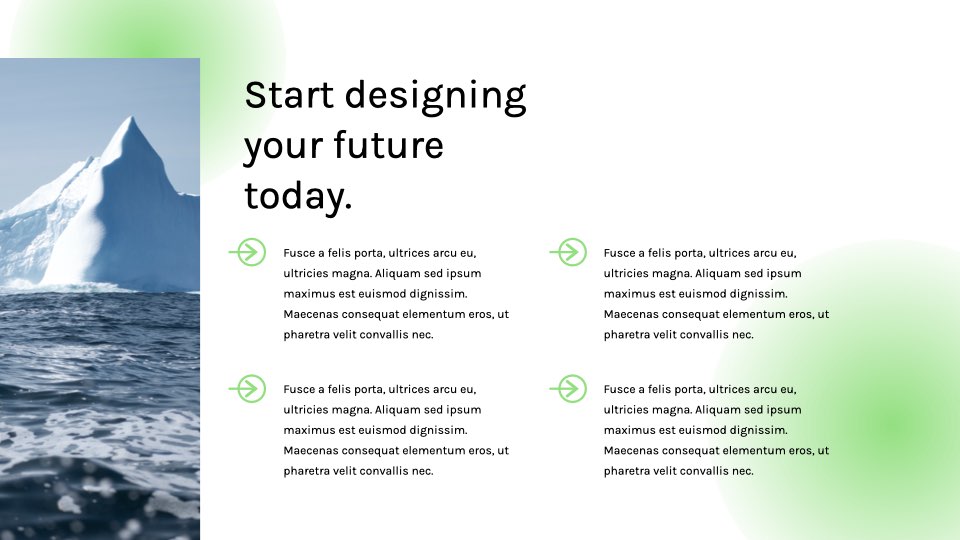 Start designing your future today.

Fusce a felis porta, ultrices arcu eu, ultricies magna. Aliquam sed ipsum maximus est euismod dignissim. Maecenas consequat elementum eros, ut pharetra velit convallis nec.

Fusce a felis porta, ultrices arcu eu, ultricies magna. Aliquam sed ipsum maximus est euismod dignissim. Maecenas consequat elementum eros, ut pharetra velit convallis nec.

Fusce a felis porta, ultrices arcu eu, ultricies magna. Aliquam sed ipsum maximus est euismod dignissim. Maecenas consequat elementum eros, ut pharetra velit convallis nec.

Fusce a felis porta, ultrices arcu eu, ultricies magna. Aliquam sed ipsum maximus est euismod dignissim. Maecenas consequat elementum eros, ut pharetra velit convallis nec.